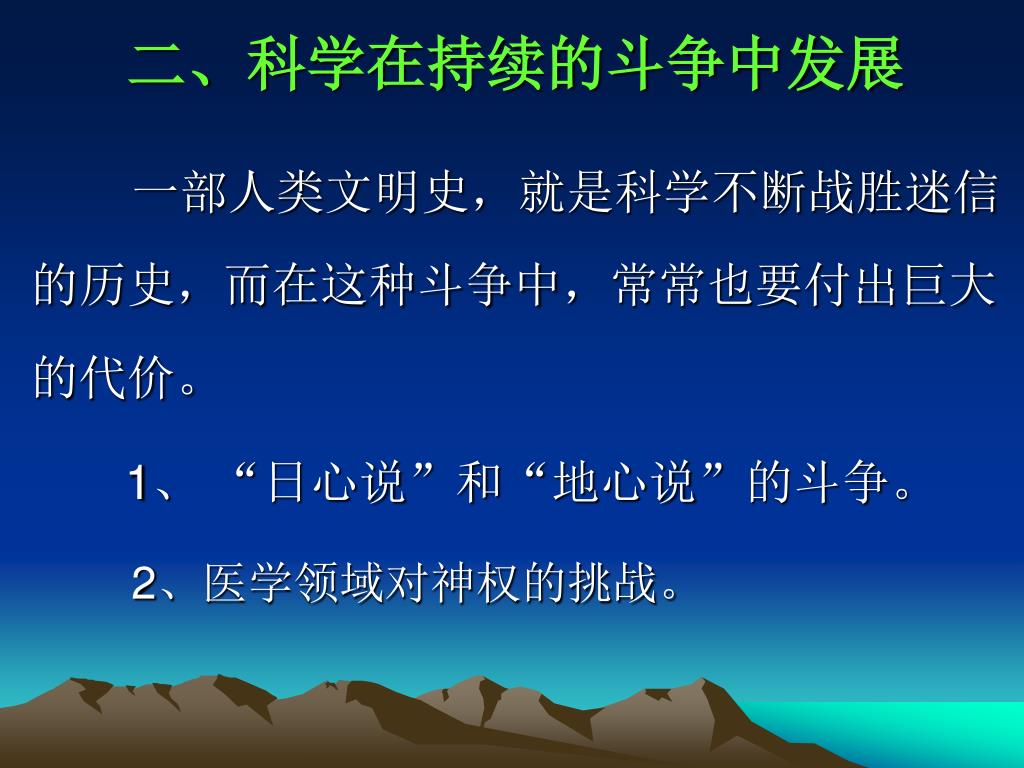 二、科学在持续的斗争中发展

一部人类文明史，就是科学不断战胜迷信的历史，而在这种斗争中，常常也要付出巨大的代价。

1、“日心说”和“地心说”的斗争。

2、医学领域对神权的挑战。